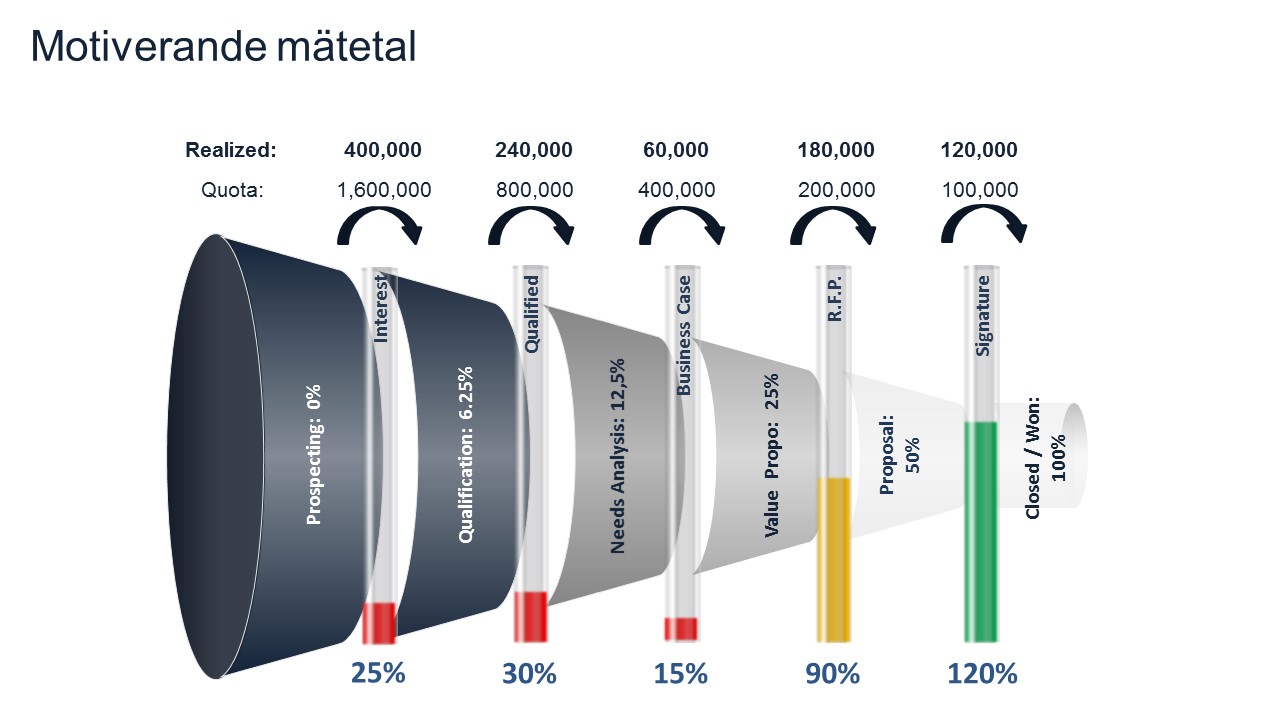 Motiverande mätetal

| Realized: | 400,000 | 240,000 | 60,000 | 180,000 | 120,000 |
|---|---|---|---|---|---|
| Quota: | 1,600,000 | 800,000 | 400,000 | 200,000 | 100,000 |

Prospecting: 0%

Interest

Qualification: 6.25%

Qualified

Needs Analysis: 12,5%

Business Case

Value Propo: 25%

R.F.P.

Proposal: 50%

Signature

Closed / Won: 100%

25%

30%

15%

90%

120%